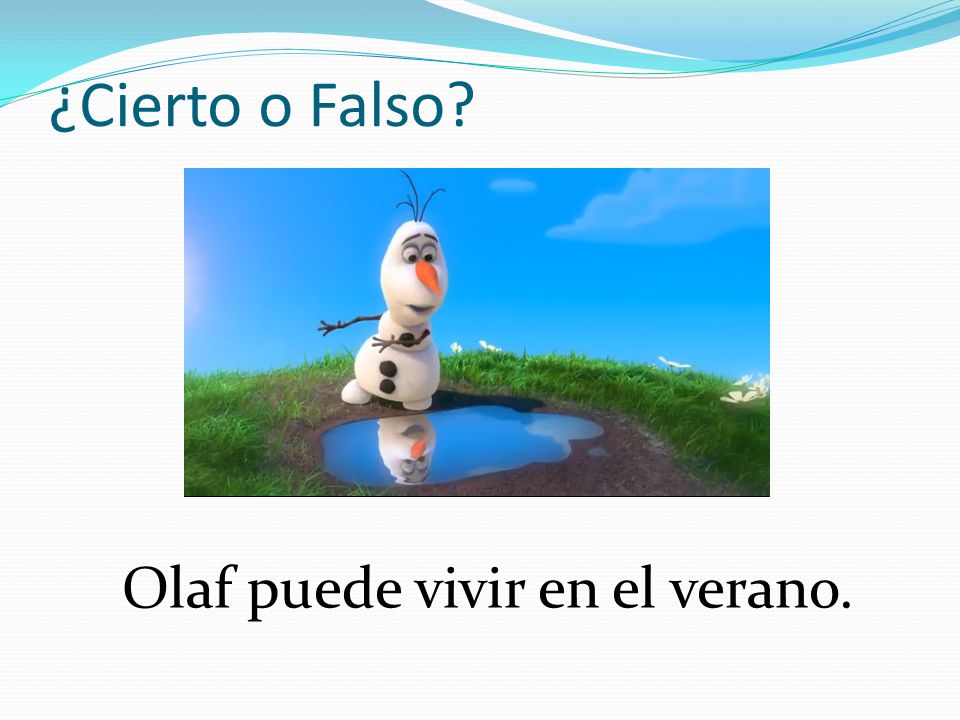 ¿Cierto o Falso?

Olaf puede vivir en el verano.